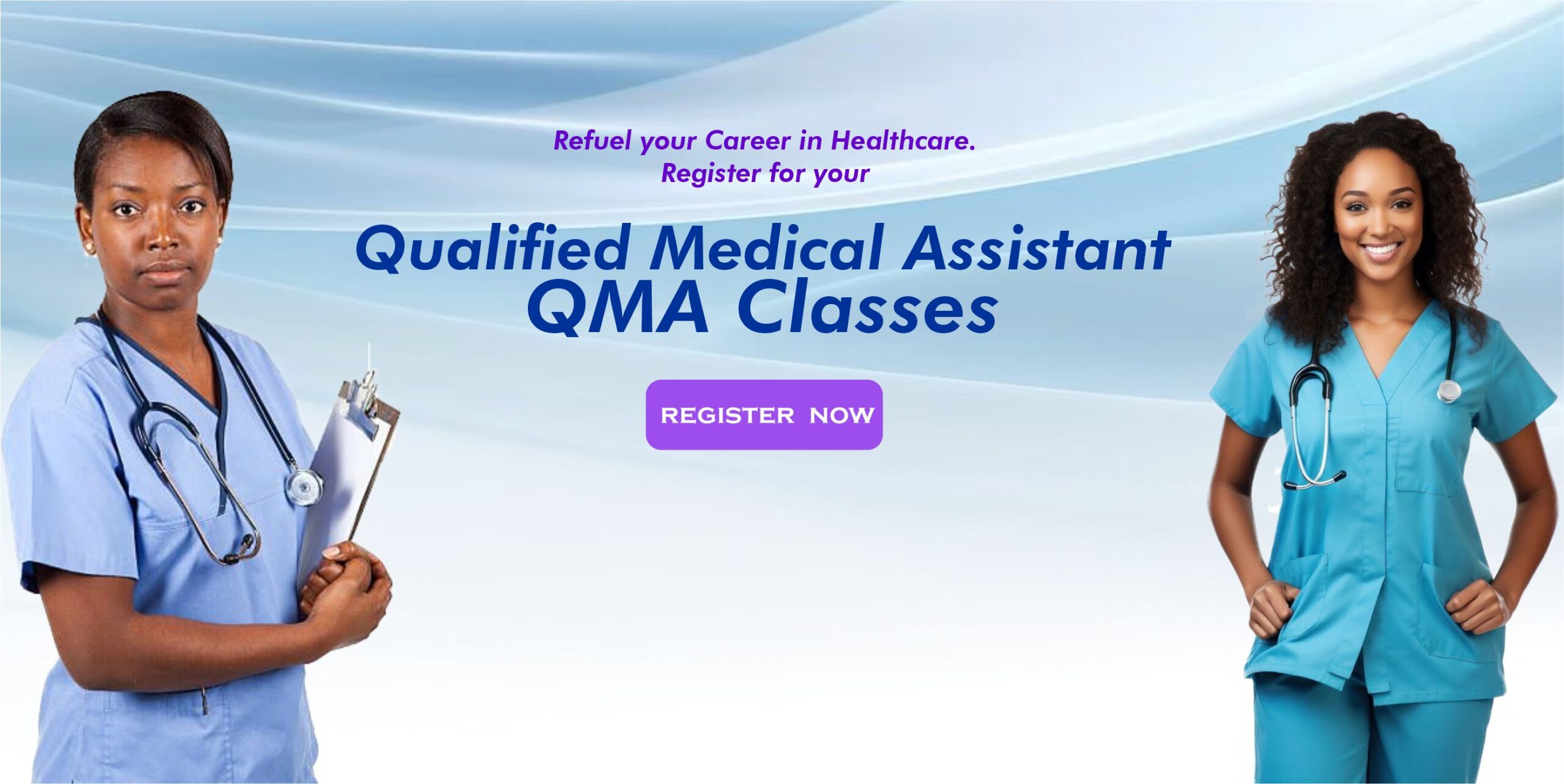 Refuel your Career in Healthcare.
Register for your

Qualified Medical Assistant
QMA Classes

REGISTER NOW